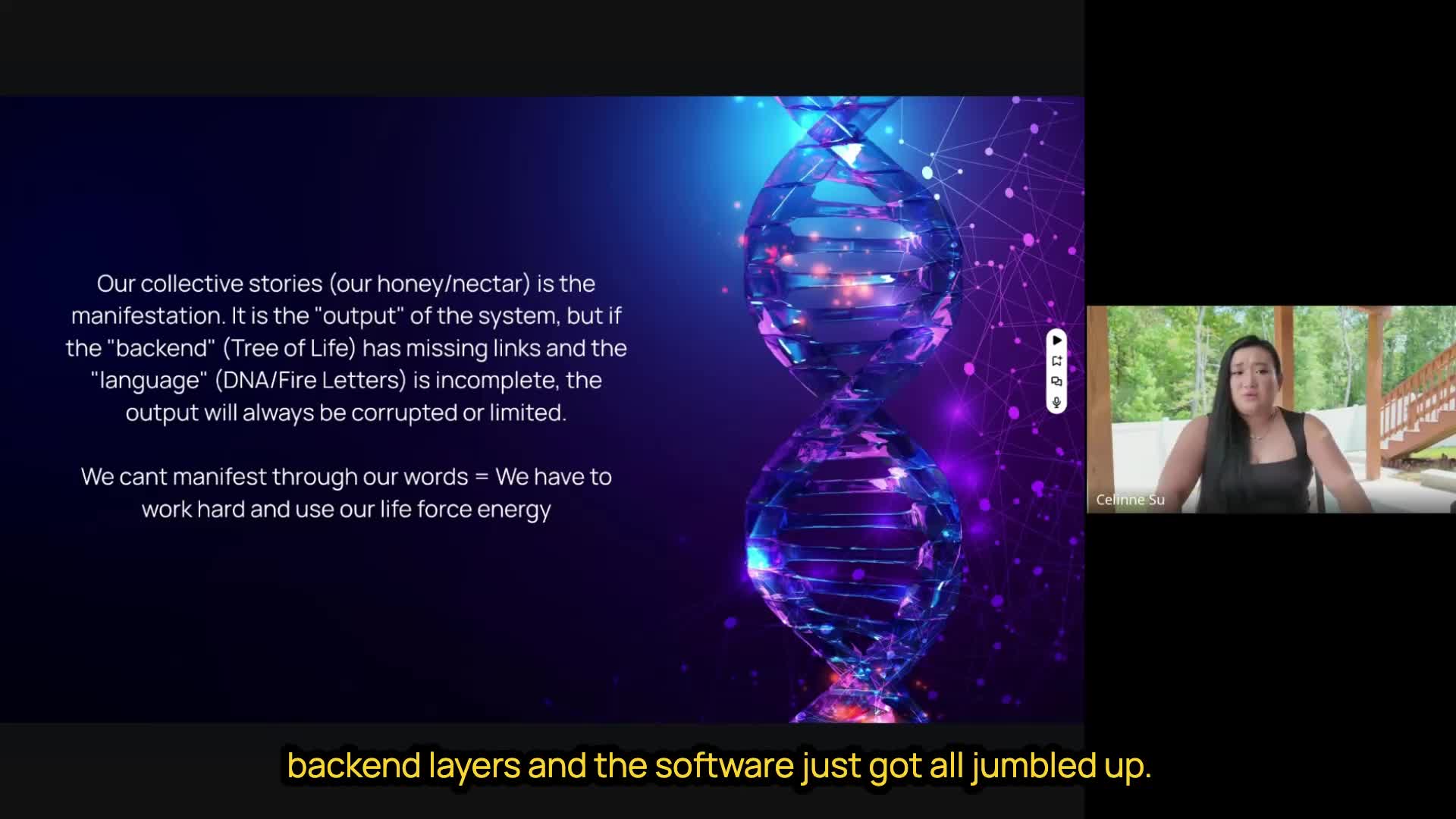 Our collective stories (our honey/nectar) is the manifestation. It is the "output" of the system, but if the "backend" (Tree of Life) has missing links and the "language" (DNA/Fire Letters) is incomplete, the output will always be corrupted or limited.

We cant manifest through our words = We have to work hard and use our life force energy

Celinne Su

backend layers and the software just got all jumbled up.